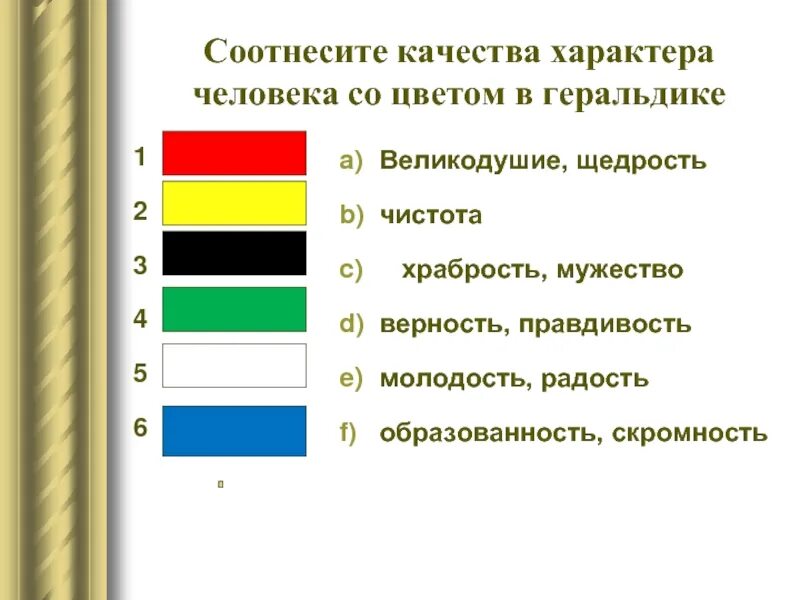 Соотнесите качества характера человека со цветом в геральдике

1
2
3
4
5
6

a) Великодушие, щедрость
b) чистота
c) храбрость, мужество
d) верность, правдивость
e) молодость, радость
f) образованность, скромность